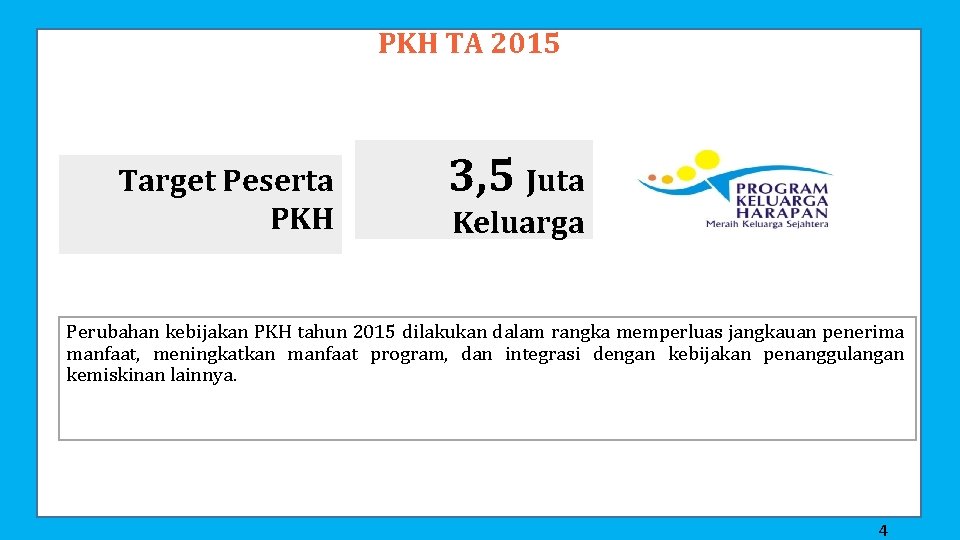 PKH TA 2015

Target Peserta PKH

3,5 Juta Keluarga

PROGRAM KELUARGA HARAPAN
Meraih Keluarga Sejahtera

Perubahan kebijakan PKH tahun 2015 dilakukan dalam rangka memperluas jangkauan penerima manfaat, meningkatkan manfaat program, dan integrasi dengan kebijakan penanggulangan kemiskinan lainnya.

4